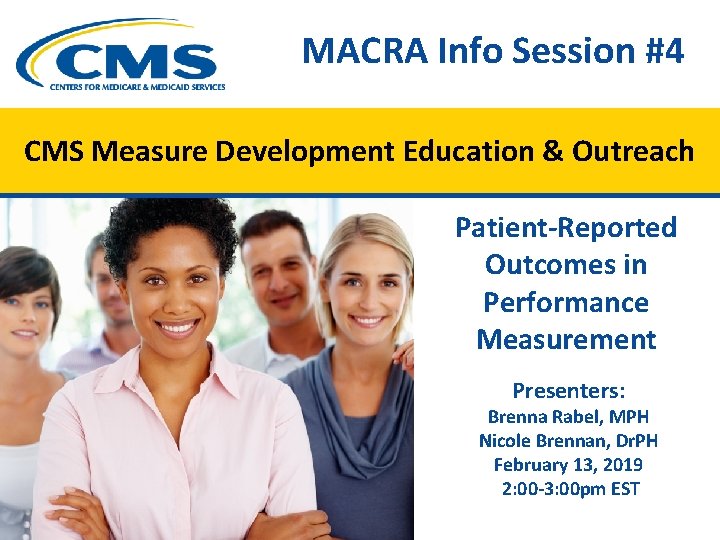 CMS
CENTERS FOR MEDICARE & MEDICAID SERVICES

MACRA Info Session #4

CMS Measure Development Education & Outreach

Patient-Reported Outcomes in Performance Measurement

Presenters:
Brenna Rabel, MPH
Nicole Brennan, DrPH
February 13, 2019
2:00-3:00pm EST